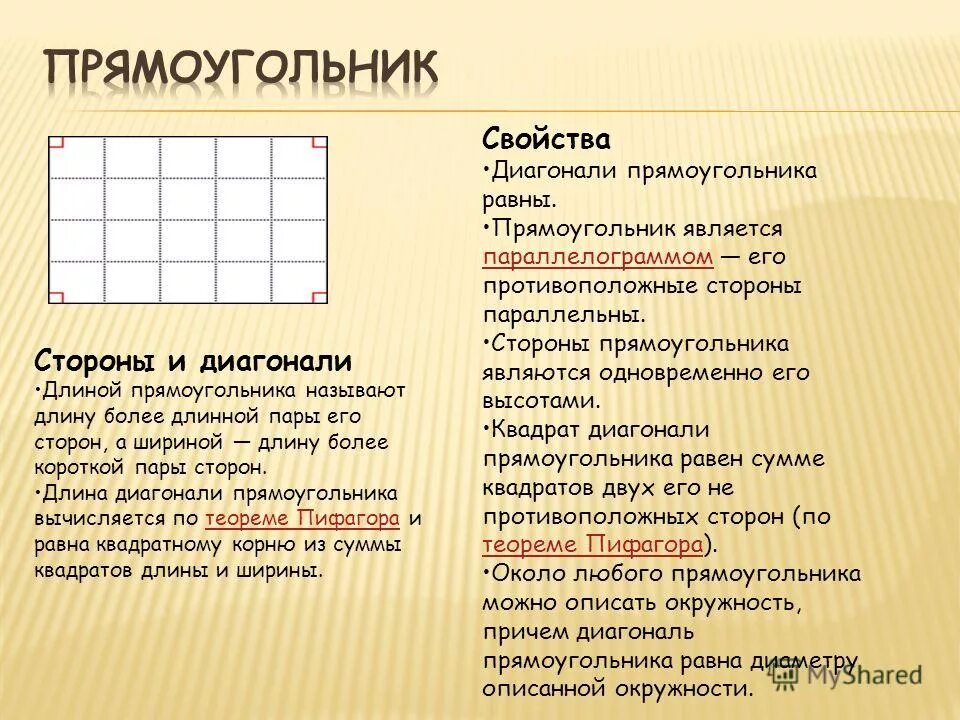 ПРЯМОУГОЛЬНИК

Стороны и диагонали

•Длиной прямоугольника называют длину более длинной пары его сторон, а шириной — длину более короткой пары сторон.

•Длина диагонали прямоугольника вычисляется по теореме Пифагора и равна квадратному корню из суммы квадратов длины и ширины.

Свойства

•Диагонали прямоугольника равны.

•Прямоугольник является параллелограммом — его противоположные стороны параллельны.

•Стороны прямоугольника являются одновременно его высотами.

•Квадрат диагонали прямоугольника равен сумме квадратов двух его не противоположных сторон (по теореме Пифагора).

•Около любого прямоугольника можно описать окружность, причем диагональ прямоугольника равна диаметру описанной окружности.

MyShared